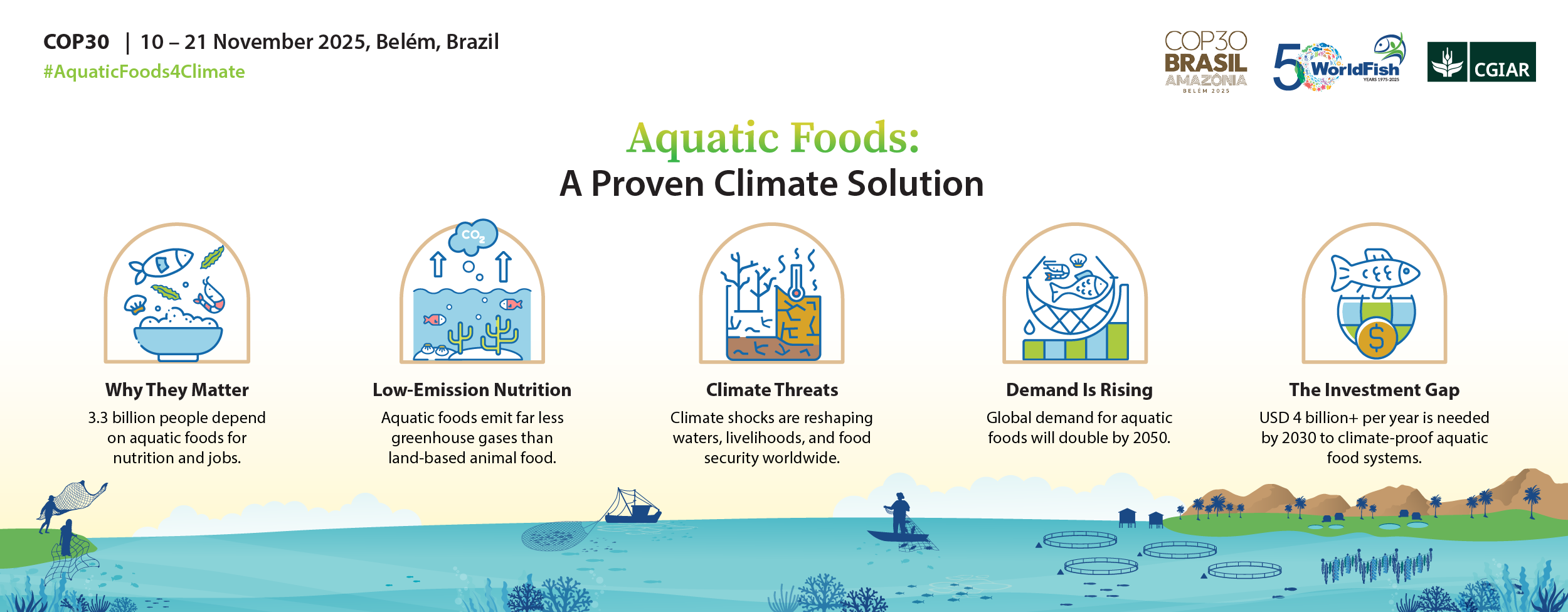 COP30 | 10 – 21 November 2025, Belém, Brazil
#AquaticFoods4Climate

COP30 BRASIL AMAZÔNIA BELÉM 2025

50 WorldFish YEARS 1975-2025

CGIAR

Aquatic Foods:
A Proven Climate Solution

$CO_2$

Why They Matter
3.3 billion people depend on aquatic foods for nutrition and jobs.

Low-Emission Nutrition
Aquatic foods emit far less greenhouse gases than land-based animal food.

Climate Threats
Climate shocks are reshaping waters, livelihoods, and food security worldwide.

Demand Is Rising
Global demand for aquatic foods will double by 2050.

The Investment Gap
USD 4 billion+ per year is needed by 2030 to climate-proof aquatic food systems.